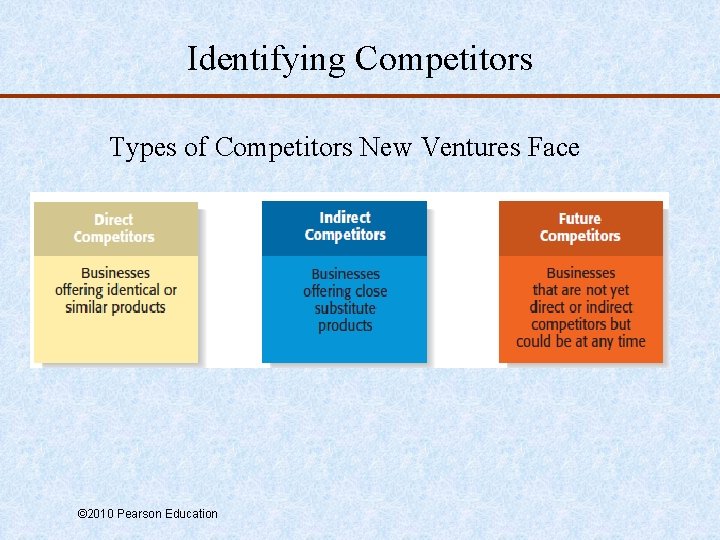 Identifying Competitors

Types of Competitors New Ventures Face

Direct Competitors

Businesses offering identical or similar products

Indirect Competitors

Businesses offering close substitute products

Future Competitors

Businesses that are not yet direct or indirect competitors but could be at any time

©2010 Pearson Education